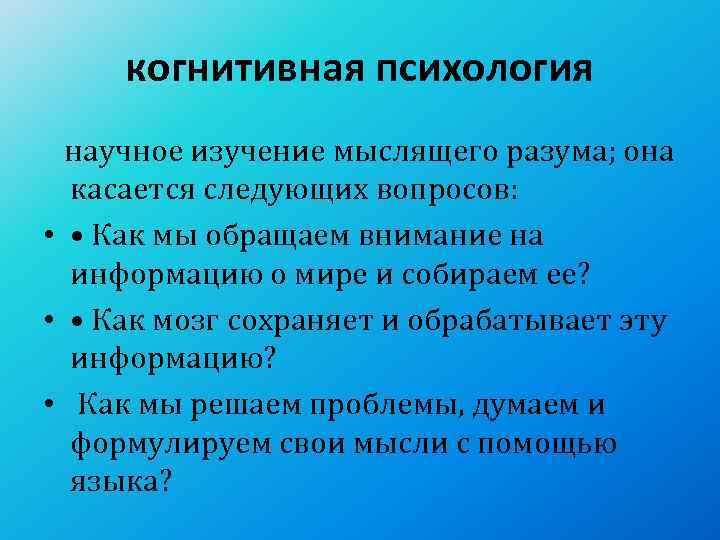 когнитивная психология

научное изучение мыслящего разума; она касается следующих вопросов:

• • Как мы обращаем внимание на информацию о мире и собираем ее?

• • Как мозг сохраняет и обрабатывает эту информацию?

• Как мы решаем проблемы, думаем и формулируем свои мысли с помощью языка?